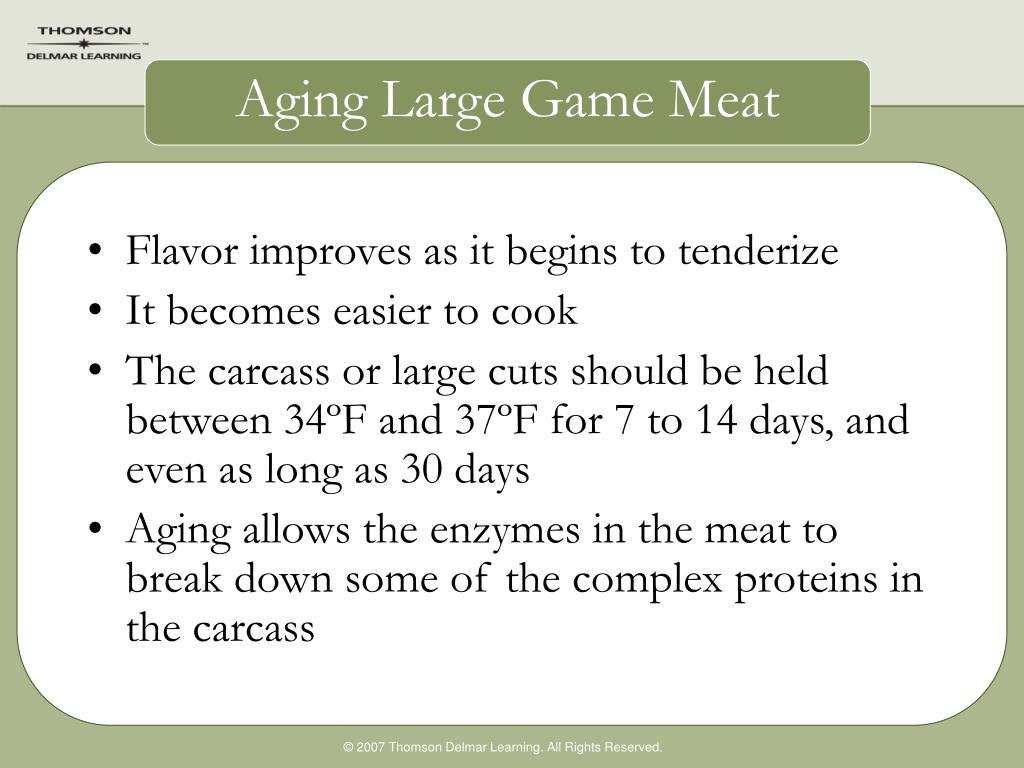 THOMSON
DELMAR LEARNING

Aging Large Game Meat

• Flavor improves as it begins to tenderize
• It becomes easier to cook
• The carcass or large cuts should be held between 34ºF and 37ºF for 7 to 14 days, and even as long as 30 days
• Aging allows the enzymes in the meat to break down some of the complex proteins in the carcass

© 2007 Thomson Delmar Learning. All Rights Reserved.